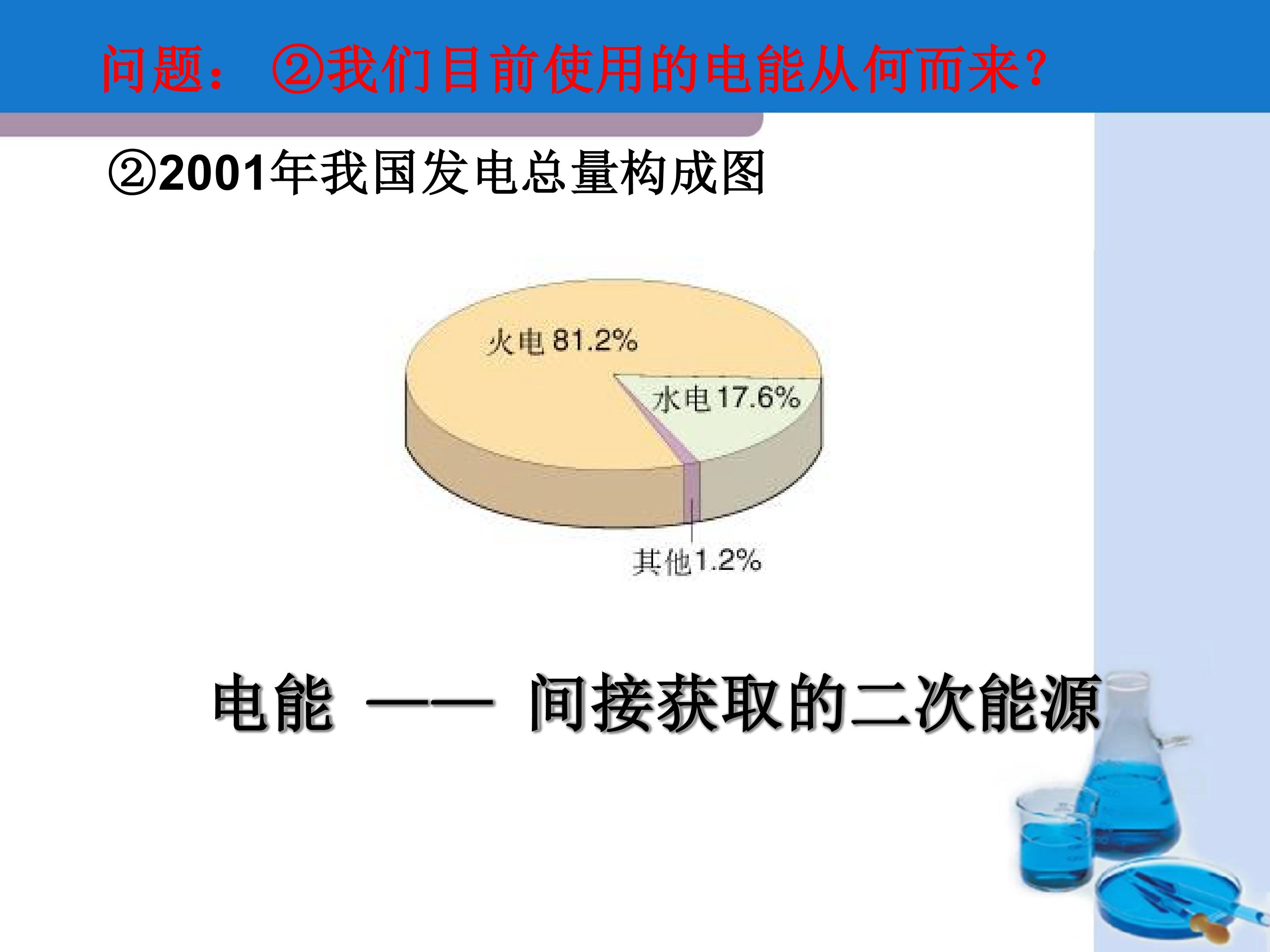 问题：②我们目前使用的电能从何而来?

②2001年我国发电总量构成图

火电 81.2%
水电 17.6%
其他1.2%

电能 —— 间接获取的二次能源